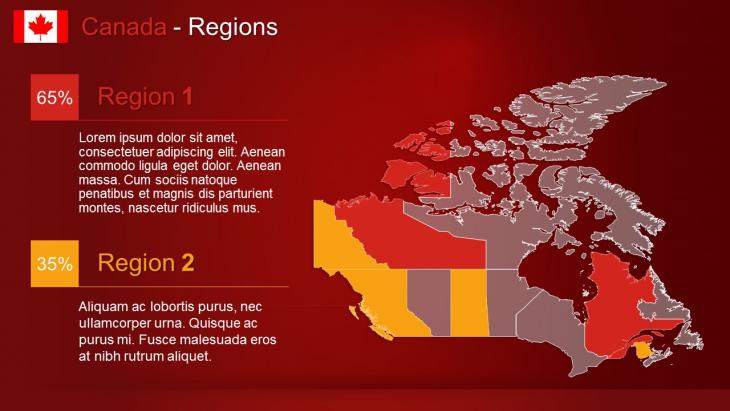 Canada - Regions

65%

Region 1

Lorem ipsum dolor sit amet, consectetuer adipiscing elit. Aenean commodo ligula eget dolor. Aenean massa. Cum sociis natoque penatibus et magnis dis parturient montes, nascetur ridiculus mus.

35%

Region 2

Aliquam ac lobortis purus, nec ullamcorper urna. Quisque ac purus mi. Fusce malesuada eros at nibh rutrum aliquet.